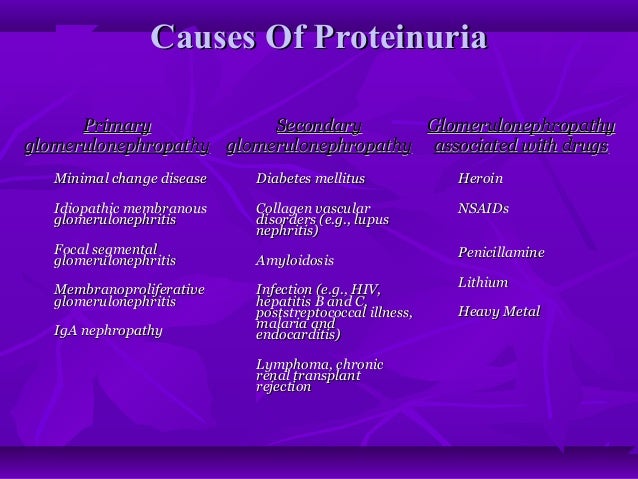 Causes Of Proteinuria

Primary glomerulonephropathy

Minimal change disease

Idiopathic membranous glomerulonephritis

Focal segmental glomerulonephritis

Membranoproliferative glomerulonephritis

IgA nephropathy

Secondary glomerulonephropathy

Diabetes mellitus

Collagen vascular disorders (e.g., lupus nephritis)

Amyloidosis

Infection (e.g., HIV, hepatitis B and C, poststreptococcal illness, malaria and endocarditis)

Lymphoma, chronic renal transplant rejection

Glomerulonephropathy associated with drugs

Heroin

NSAIDs

Penicillamine

Lithium

Heavy Metal